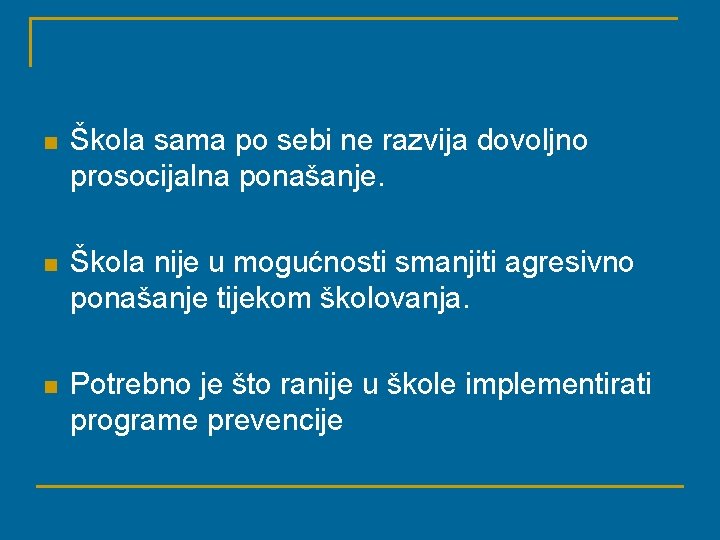 - Škola sama po sebi ne razvija dovoljno prosocijalna ponašanje.

- Škola nije u mogućnosti smanjiti agresivno ponašanje tijekom školovanja.

- Potrebno je što ranije u škole implementirati programe prevencije